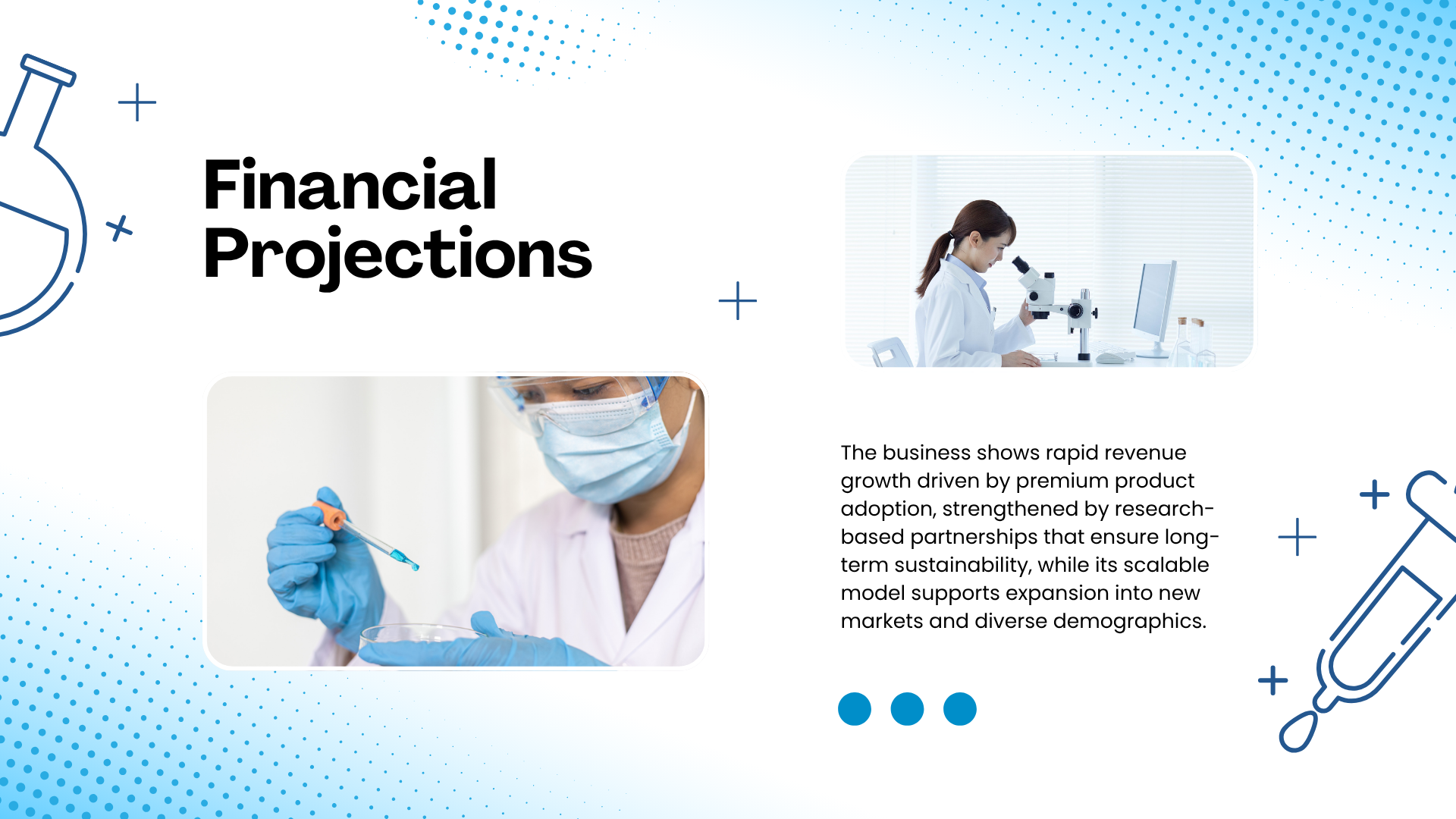 Financial Projections

The business shows rapid revenue growth driven by premium product adoption, strengthened by research-based partnerships that ensure long-term sustainability, while its scalable model supports expansion into new markets and diverse demographics.